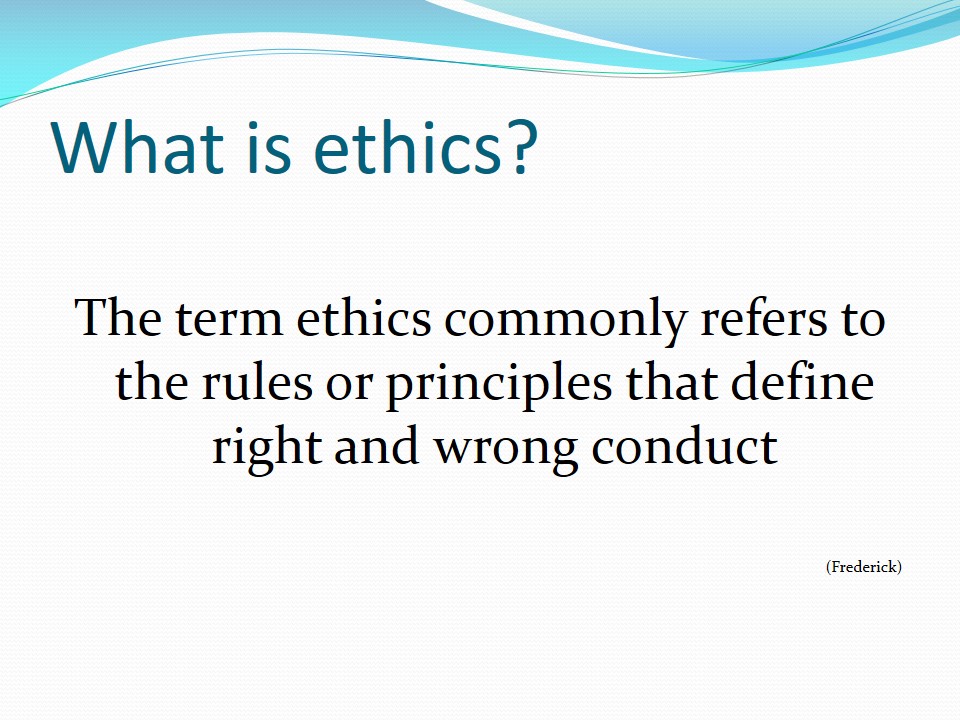 What is ethics?

The term ethics commonly refers to the rules or principles that define right and wrong conduct

(Frederick)